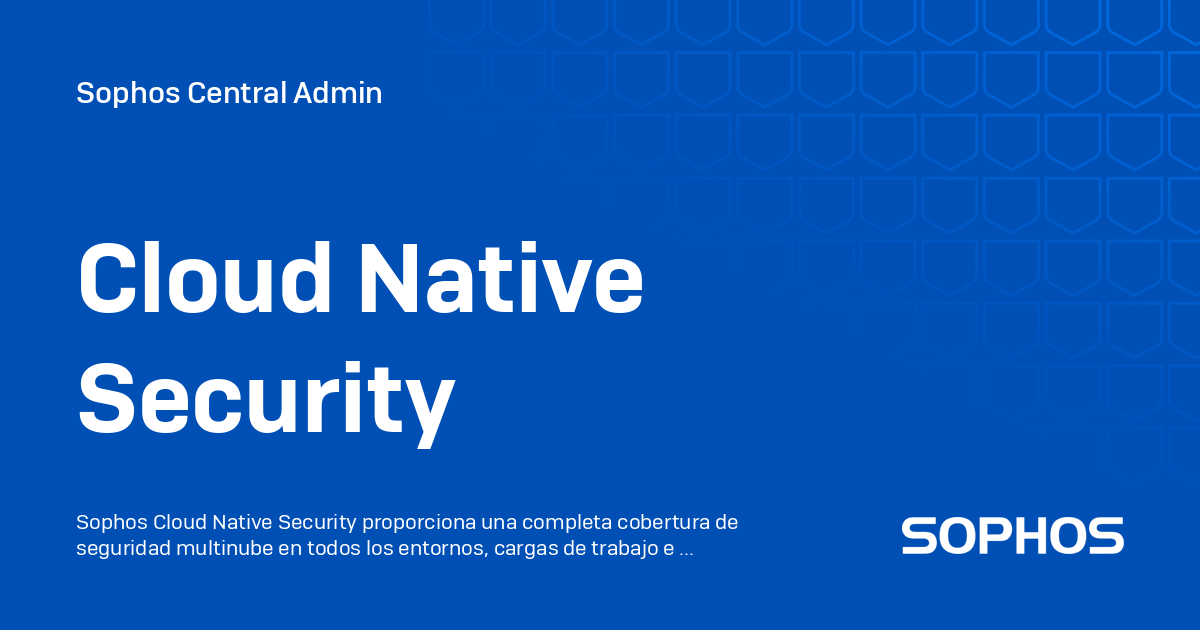 Sophos Central Admin

Cloud Native Security

Sophos Cloud Native Security proporciona una completa cobertura de seguridad multinube en todos los entornos, cargas de trabajo e ...

SOPHOS